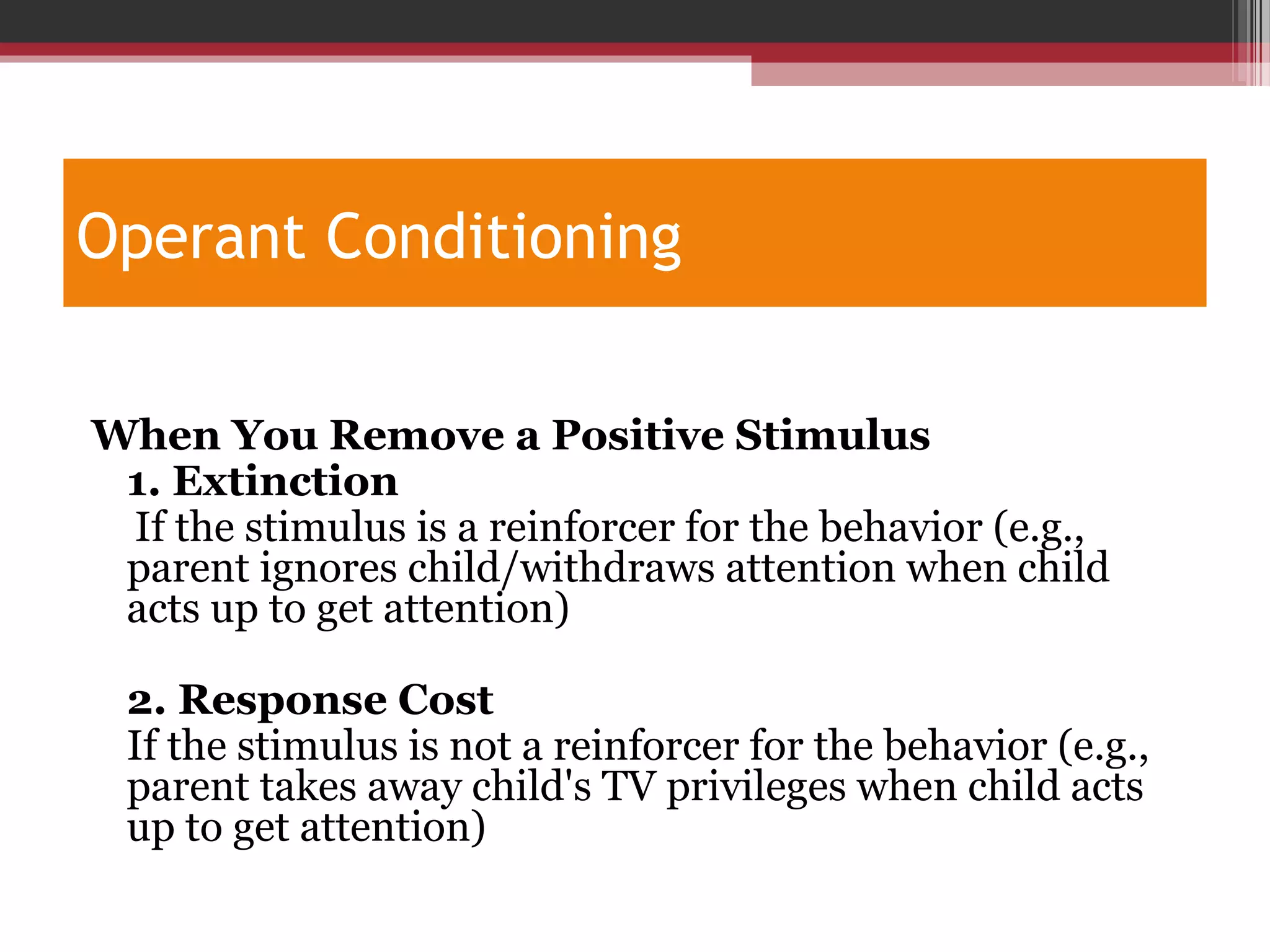 Operant Conditioning

When You Remove a Positive Stimulus
1. Extinction
If the stimulus is a reinforcer for the behavior (e.g., parent ignores child/withdraws attention when child acts up to get attention)

2. Response Cost
If the stimulus is not a reinforcer for the behavior (e.g., parent takes away child's TV privileges when child acts up to get attention)